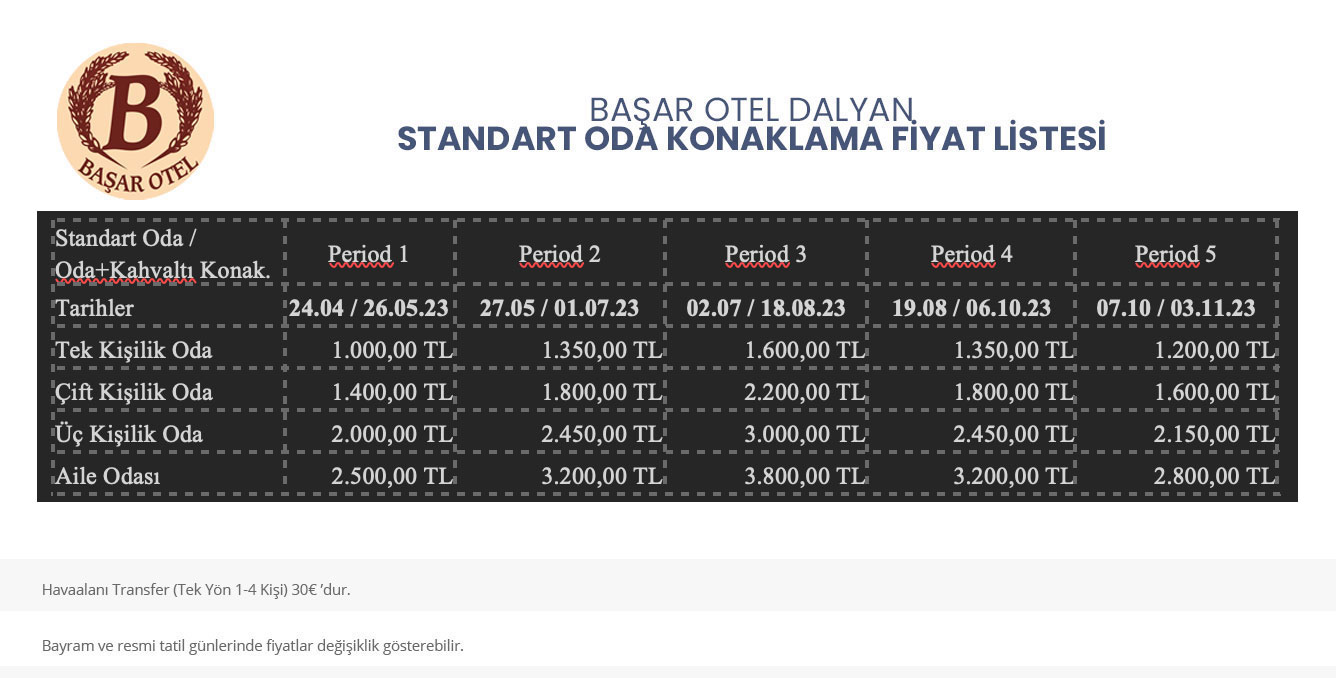 B
BAŞAR OTEL

BAŞAR OTEL DALYAN
STANDART ODA KONAKLAMA FİYAT LİSTESİ

| Standart Oda / Oda+Kahvaltı Konak. | Period 1 | Period 2 | Period 3 | Period 4 | Period 5 |
|---|---|---|---|---|---|
| Tarihler | 24.04 / 26.05.23 | 27.05 / 01.07.23 | 02.07 / 18.08.23 | 19.08 / 06.10.23 | 07.10 / 03.11.23 |
| Tek Kişilik Oda | 1.000,00 TL | 1.350,00 TL | 1.600,00 TL | 1.350,00 TL | 1.200,00 TL |
| Çift Kişilik Oda | 1.400,00 TL | 1.800,00 TL | 2.200,00 TL | 1.800,00 TL | 1.600,00 TL |
| Üç Kişilik Oda | 2.000,00 TL | 2.450,00 TL | 3.000,00 TL | 2.450,00 TL | 2.150,00 TL |
| Aile Odası | 2.500,00 TL | 3.200,00 TL | 3.800,00 TL | 3.200,00 TL | 2.800,00 TL |

Havaalanı Transfer (Tek Yön 1-4 Kişi) 30€ 'dur.

Bayram ve resmi tatil günlerinde fiyatlar değişiklik gösterebilir.